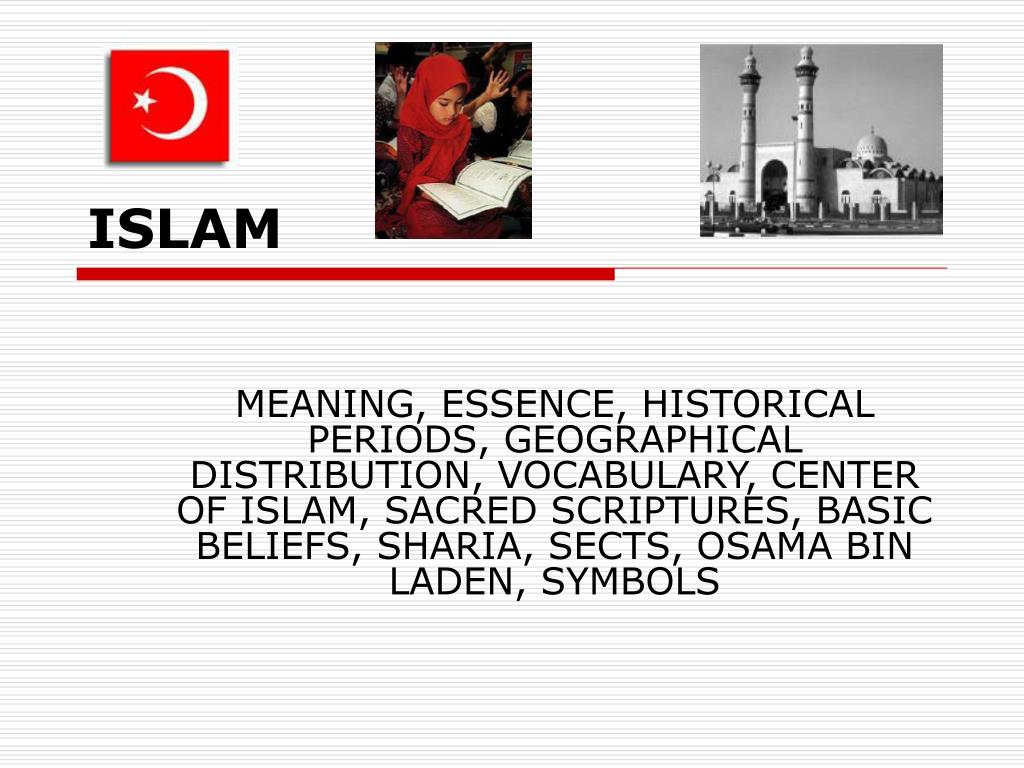 ISLAM

MEANING, ESSENCE, HISTORICAL PERIODS, GEOGRAPHICAL DISTRIBUTION, VOCABULARY, CENTER OF ISLAM, SACRED SCRIPTURES, BASIC BELIEFS, SHARIA, SECTS, OSAMA BIN LADEN, SYMBOLS